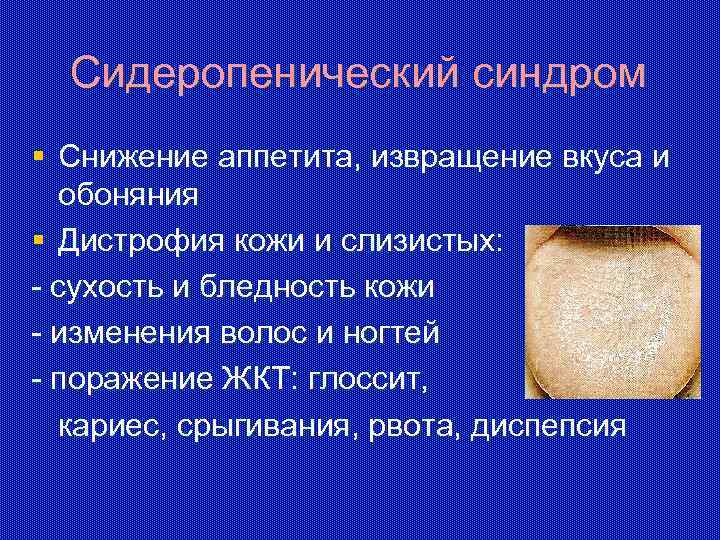 Сидеропенический синдром

▪ Снижение аппетита, извращение вкуса и обоняния

▪ Дистрофия кожи и слизистых:

- сухость и бледность кожи

- изменения волос и ногтей

- поражение ЖКТ: глоссит, кариес, срыгивания, рвота, диспепсия